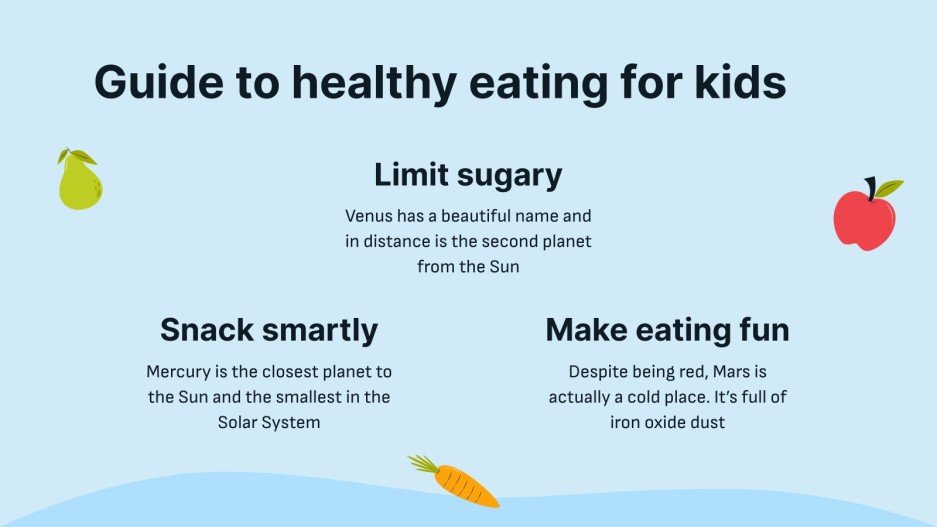 Guide to healthy eating for kids

Limit sugary

Venus has a beautiful name and in distance is the second planet from the Sun

Snack smartly

Mercury is the closest planet to the Sun and the smallest in the Solar System

Make eating fun

Despite being red, Mars is actually a cold place. It's full of iron oxide dust